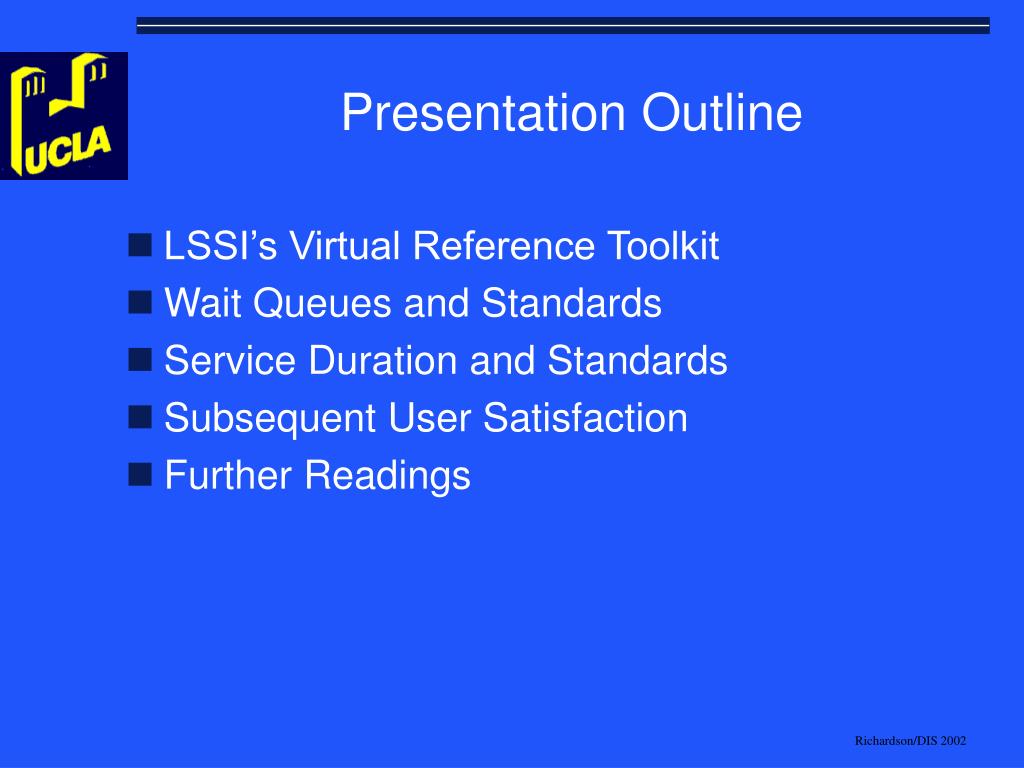 UCLA

Presentation Outline

- LSSI’s Virtual Reference Toolkit
- Wait Queues and Standards
- Service Duration and Standards
- Subsequent User Satisfaction
- Further Readings

Richardson/DIS 2002